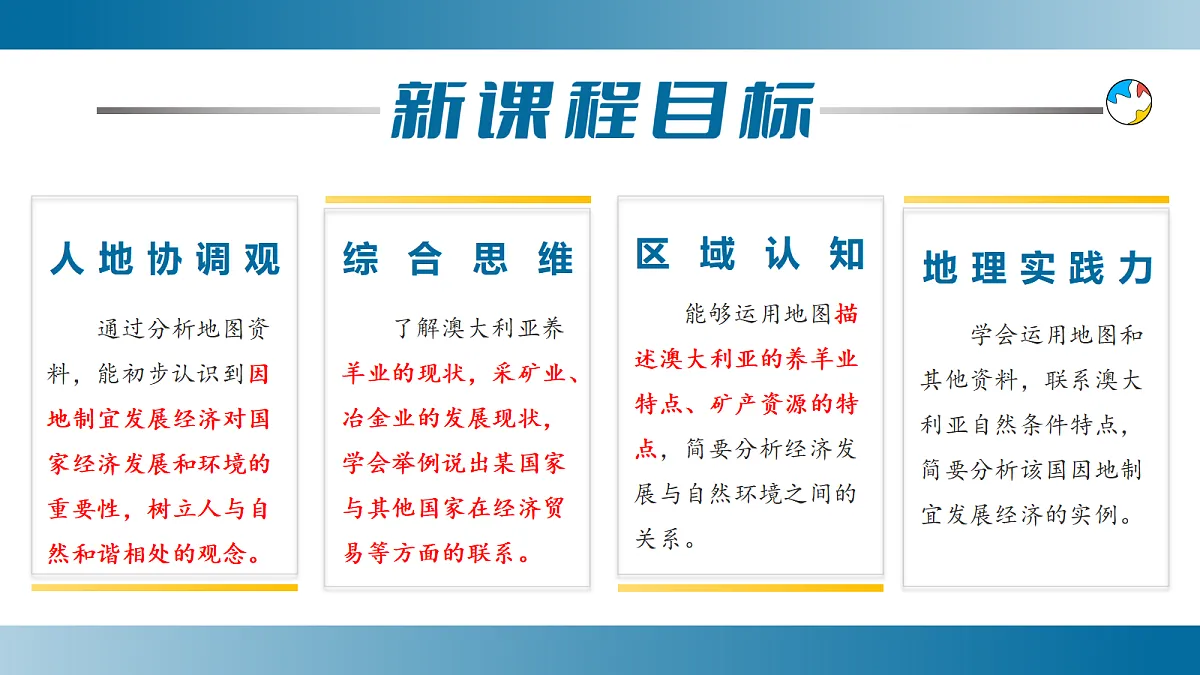 新课程目标

人地协调观

通过分析地图资料，能初步认识到因地制宜发展经济对国家经济发展和环境的重要性，树立人与自然和谐相处的观念。

综合思维

了解澳大利亚养羊业的现状，采矿业、冶金业的发展现状，学会举例说出某国家与其他国家在经济贸易等方面的联系。

区域认知

能够运用地图描述澳大利亚的养羊业特点、矿产资源的特点，简要分析经济发展与自然环境之间的关系。

地理实践力

学会运用地图和其他资料，联系澳大利亚自然条件特点，简要分析该国因地制宜发展经济的实例。